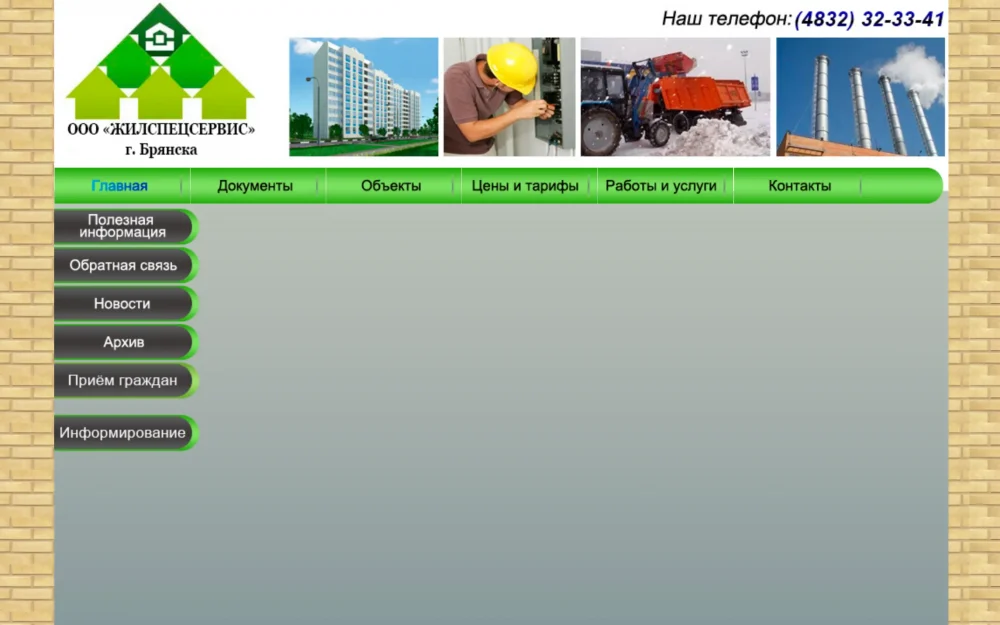 Наш телефон: (4832) 32-33-41

ООО «ЖИЛСПЕЦСЕРВИС»
г. Брянска

Главная
Документы
Объекты
Цены и тарифы
Работы и услуги
Контакты

Полезная информация
Обратная связь
Новости
Архив
Приём граждан
Информирование